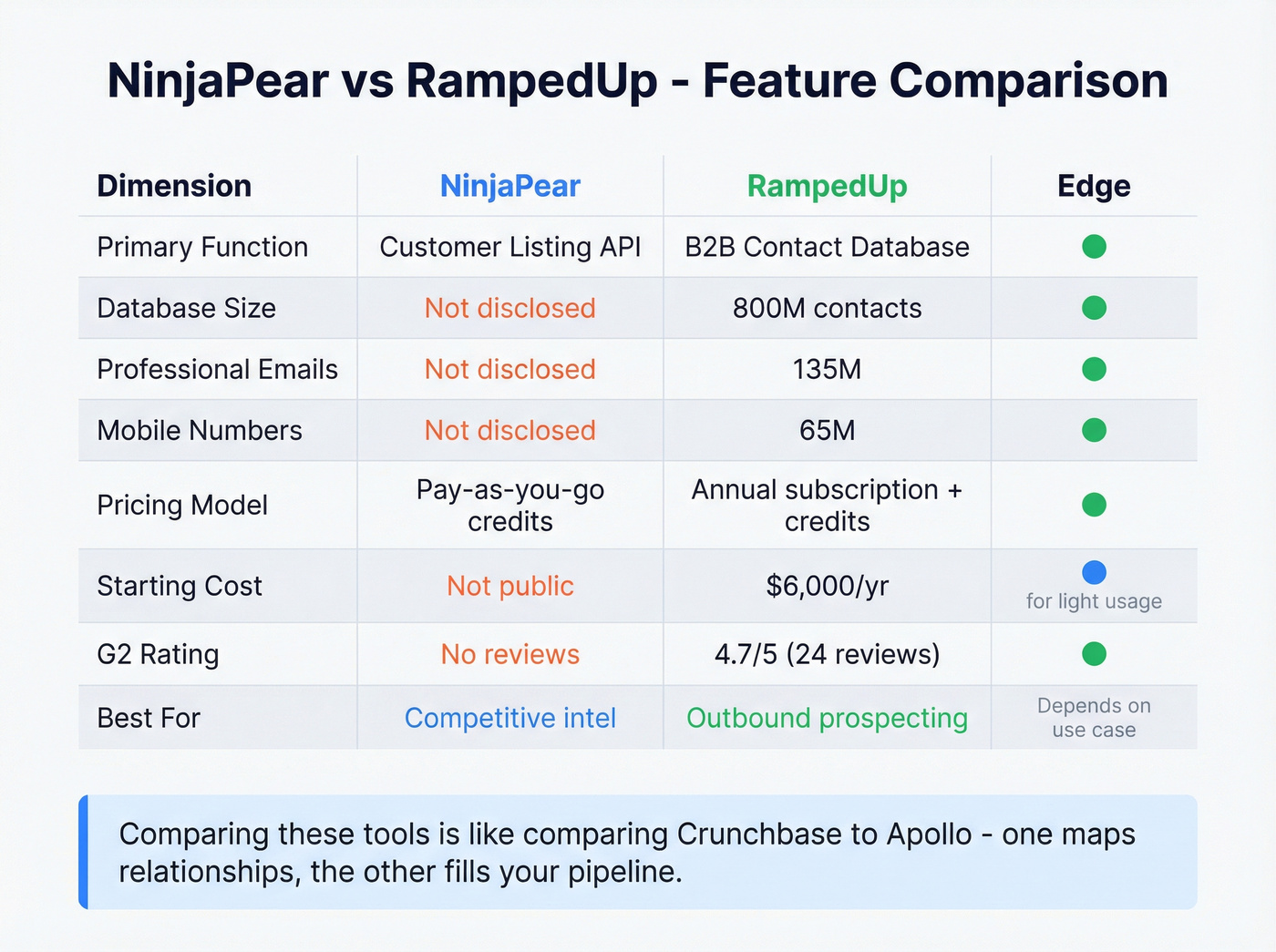 NinjaPear vs RampedUp - Feature Comparison

| Dimension | NinjaPear | RampedUp | Edge |
|---|---|---|---|
| Primary Function | Customer Listing API | B2B Contact Database | |
| Database Size | Not disclosed | 800M contacts | |
| Professional Emails | Not disclosed | 135M | |
| Mobile Numbers | Not disclosed | 65M | |
| Pricing Model | Pay-as-you-go credits | Annual subscription + credits | |
| Starting Cost | Not public | $6,000/yr | for light usage |
| G2 Rating | No reviews | 4.7/5 (24 reviews) | |
| Best For | Competitive intel | Outbound prospecting | Depends on use case |

Comparing these tools is like comparing Crunchbase to Apollo - one maps relationships, the other fills your pipeline.